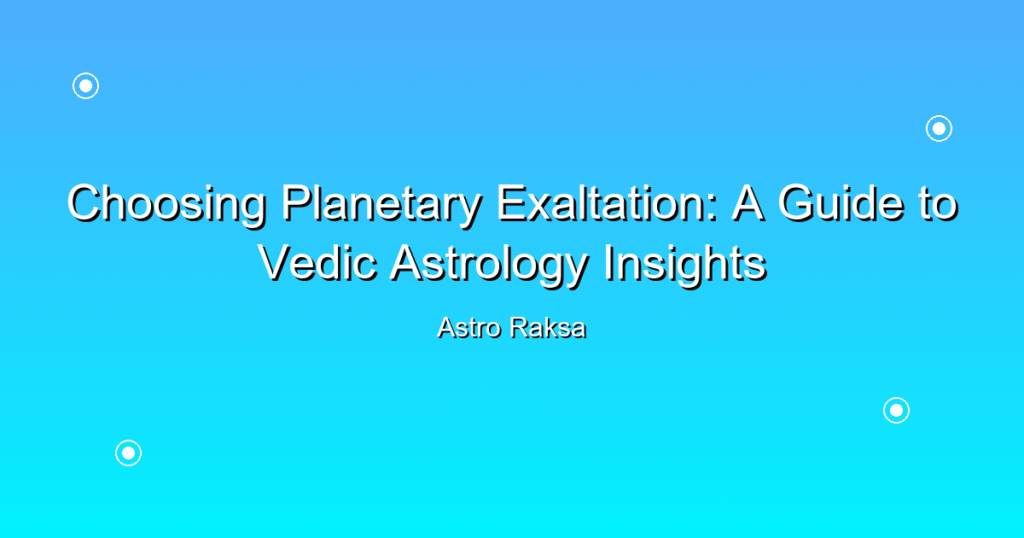 Choosing Planetary Exaltation: A Guide to Vedic Astrology Insights

Astro Raksa